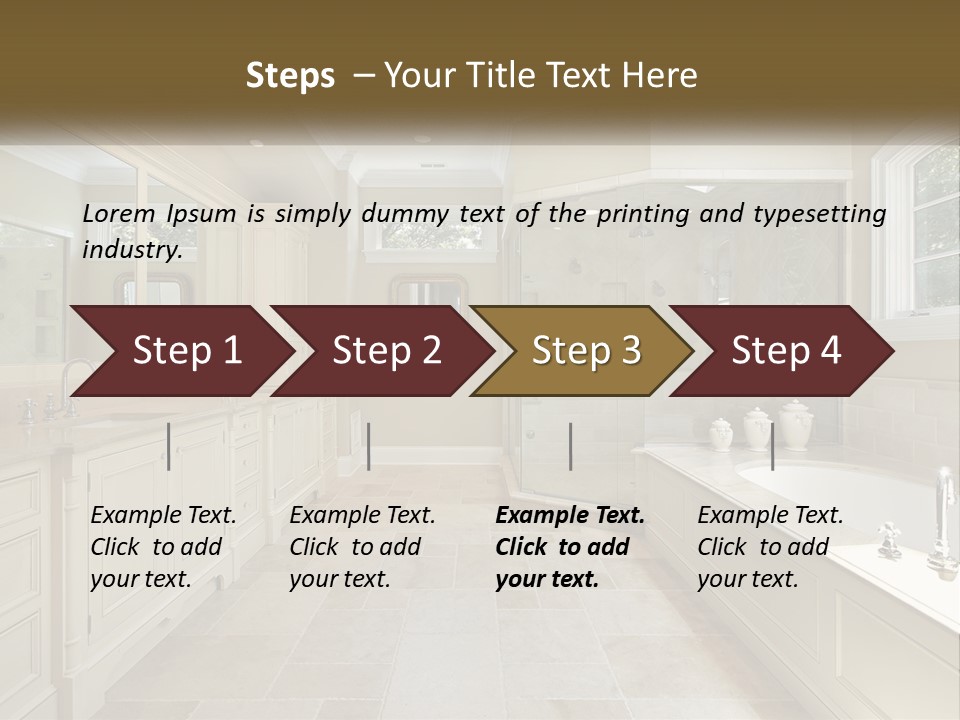 Steps – Your Title Text Here

Lorem Ipsum is simply dummy text of the printing and typesetting industry.

Step 1

Step 2

Step 3

Step 4

Example Text. Click to add your text.

Example Text. Click to add your text.

Example Text. Click to add your text.

Example Text. Click to add your text.